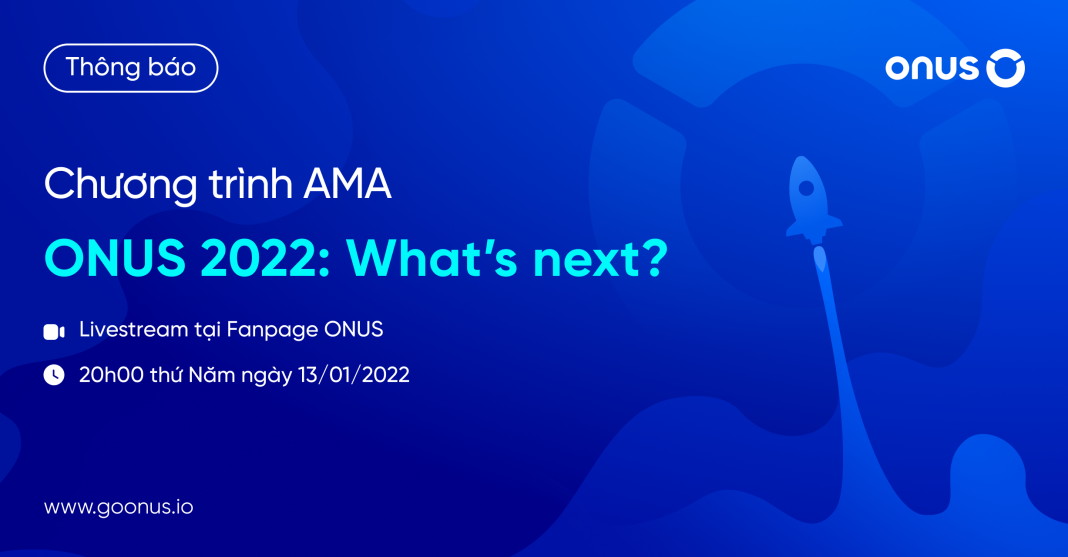 Thông báo

ONUS

Chương trình AMA

ONUS 2022: What's next?

Livestream tại Fanpage ONUS

20h00 thứ Năm ngày 13/01/2022

www.goonus.io